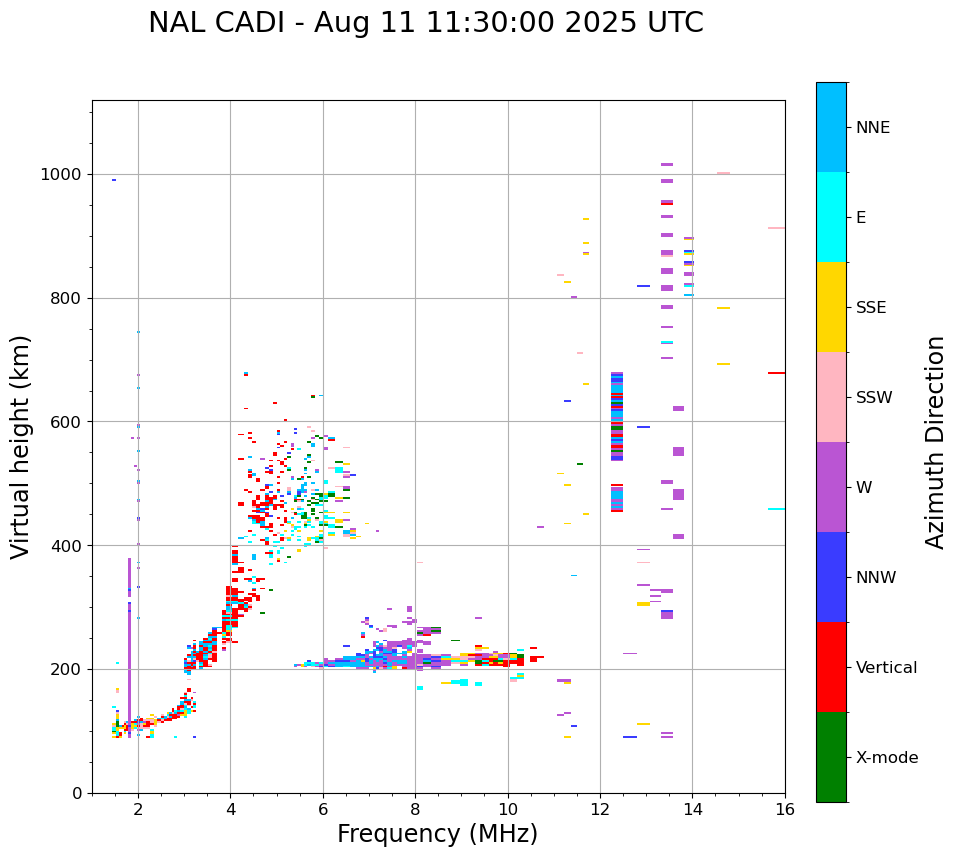 NAL CADI - Aug 11 11:30:00 2025 UTC

Virtual height (km)

1000
800
600
400
200
0

2
4
6
8
10
12
14
16

Frequency (MHz)

NNE
E
SSE
SSW
W
NNW
Vertical
X-mode

Azimuth Direction